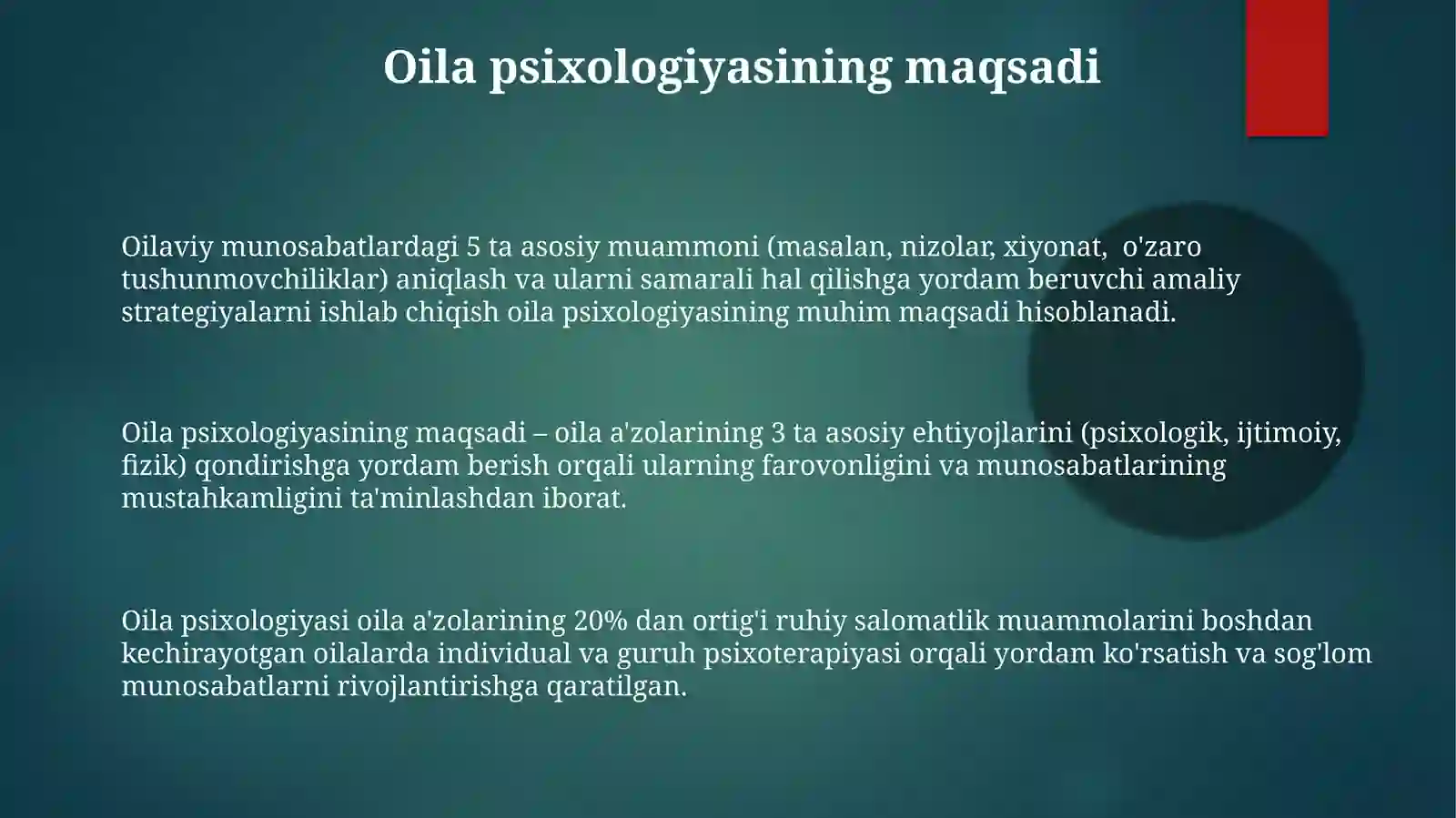 Oila psixologiyasining maqsadi

Oilaviy munosabatlardagi 5 ta asosiy muammoni (masalan, nizolar, xiyonat,  o'zaro tushunmovchiliklar) aniqlash va ularni samarali hal qilishga yordam beruvchi amaliy strategiyalarni ishlab chiqish oila psixologiyasining muhim maqsadi hisoblanadi.

Oila psixologiyasining maqsadi – oila a'zolarining 3 ta asosiy ehtiyojlarini (psixologik, ijtimoiy, fizik) qondirishga yordam berish orqali ularning farovonligini va munosabatlarining mustahkamligini ta'minlashdan iborat.

Oila psixologiyasi oila a'zolarining 20% dan ortig'i ruhiy salomatlik muammolarini boshdan kechirayotgan oilalarda individual va guruh psixoterapiyasi orqali yordam ko'rsatish va sog'lom munosabatlarni rivojlantirishga qaratilgan.